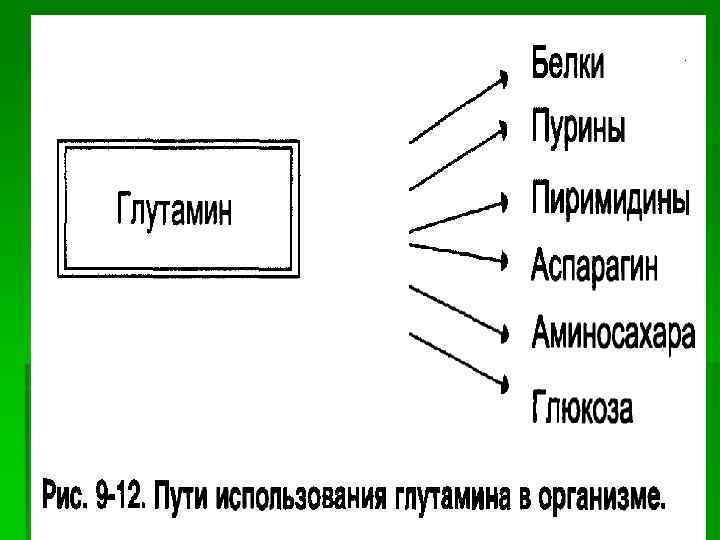 Глутамин

Белки
Пурины
Пиримидины
Аспарагин
Аминосахара
Глюкоза

Рис. 9-12. Пути использования глутамина в организме.